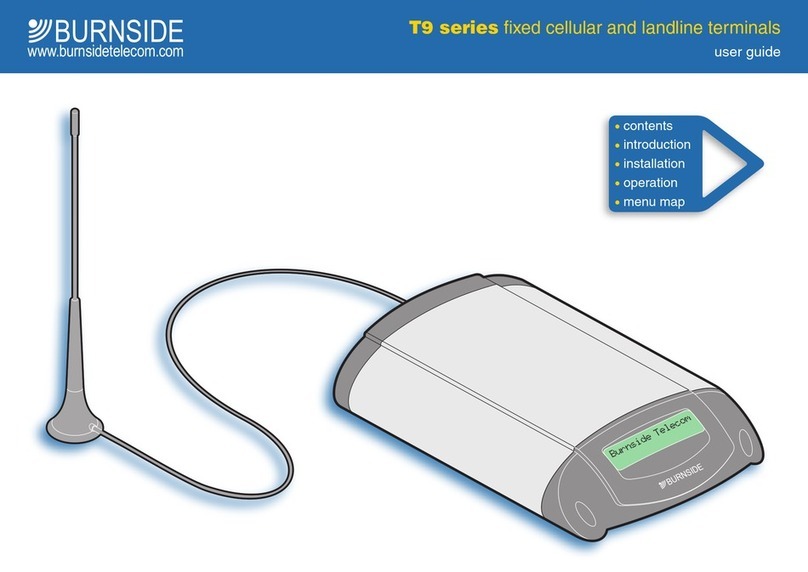 BURNSIDE
www.burnsidetelecom.com

T9 series fixed cellular and landline terminals
user guide

• contents
• introduction
• installation
• operation
• menu map

Burnside Telecom

BURNSIDE